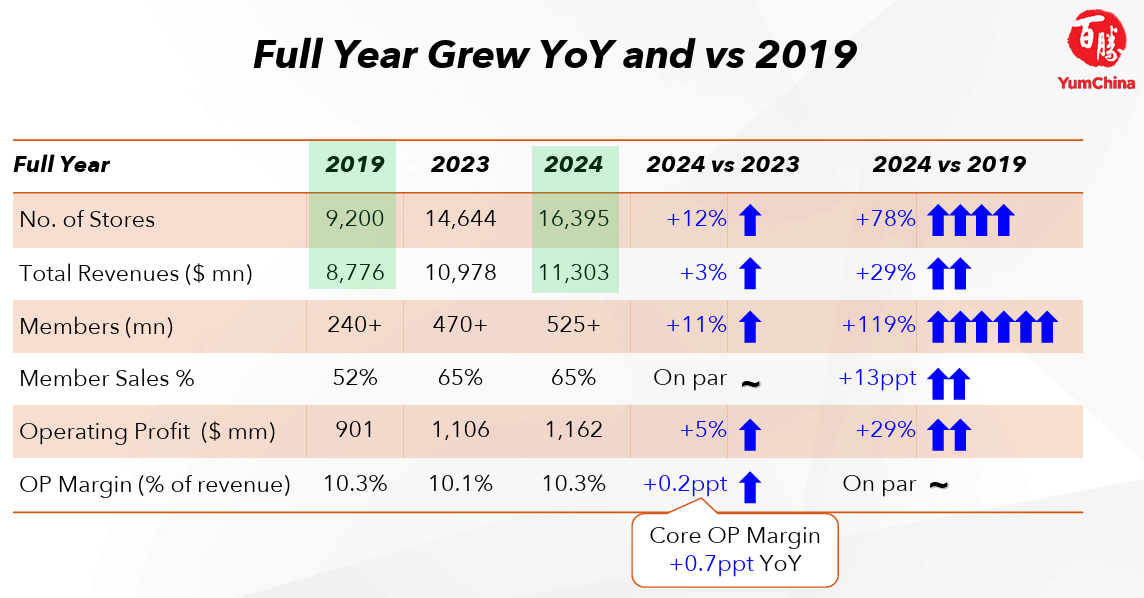 Full Year Grew YoY and vs 2019

百勝
YumChina

| Full Year | 2019 | 2023 | 2024 | 2024 vs 2023 | 2024 vs 2019 |
|---|---|---|---|---|---|
| No. of Stores | 9,200 | 14,644 | 16,395 | +12% | +78% |
| Total Revenues ($ mn) | 8,776 | 10,978 | 11,303 | +3% | +29% |
| Members (mn) | 240+ | 470+ | 525+ | +11% | +119% |
| Member Sales % | 52% | 65% | 65% | On par ~ | +13ppt |
| Operating Profit ($ mm) | 901 | 1,106 | 1,162 | +5% | +29% |
| OP Margin (% of revenue) | 10.3% | 10.1% | 10.3% | +0.2ppt | On par ~ |

Core OP Margin +0.7ppt YoY